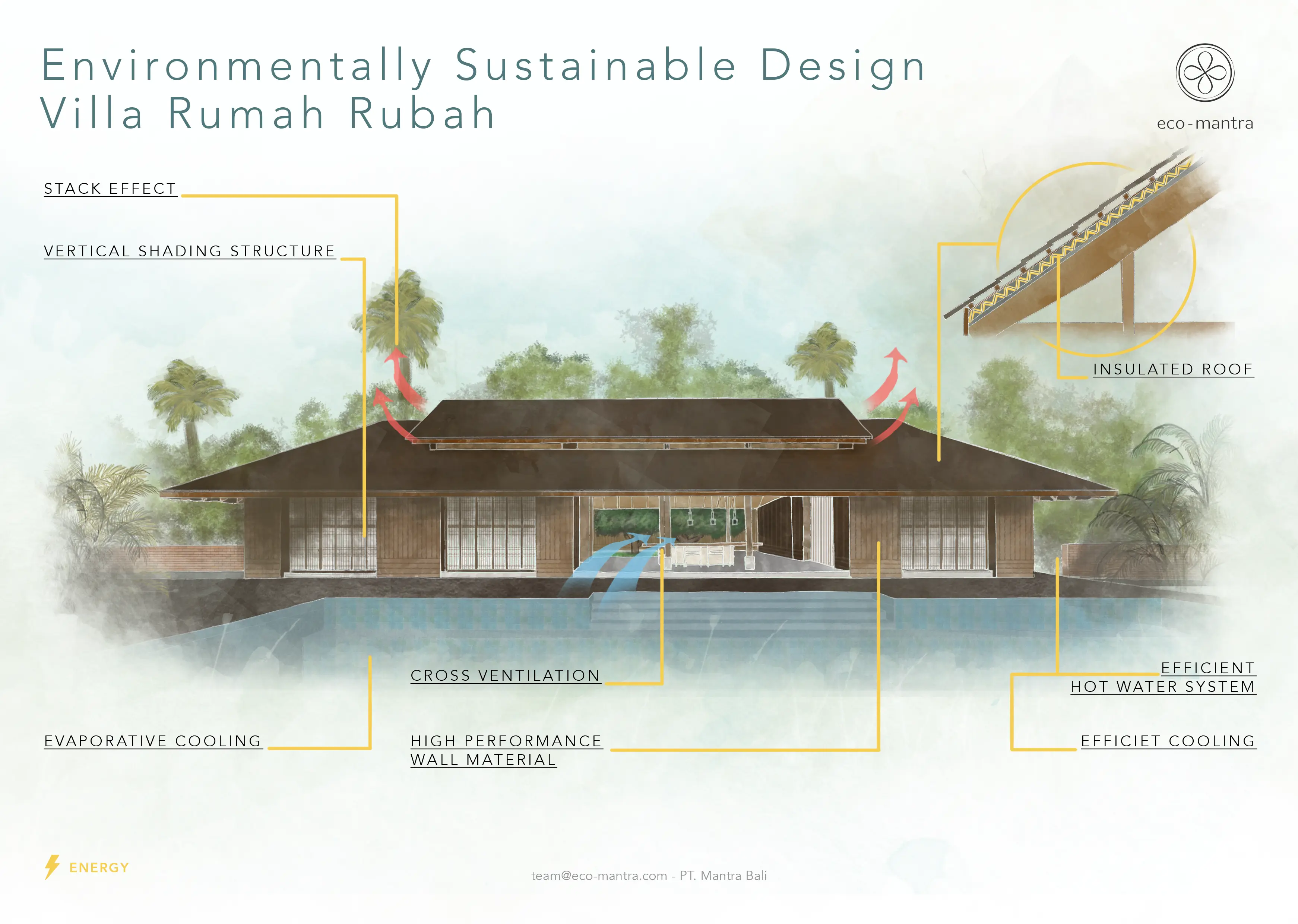 Environmentally Sustainable Design
Villa Rumah Rubah

eco-mantra

STACK EFFECT

VERTICAL SHADING STRUCTURE

INSULATED ROOF

CROSS VENTILATION

EFFICIENT HOT WATER SYSTEM

EVAPORATIVE COOLING

HIGH PERFORMANCE WALL MATERIAL

EFFICIET COOLING

ENERGY

team@eco-mantra.com - PT. Mantra Bali